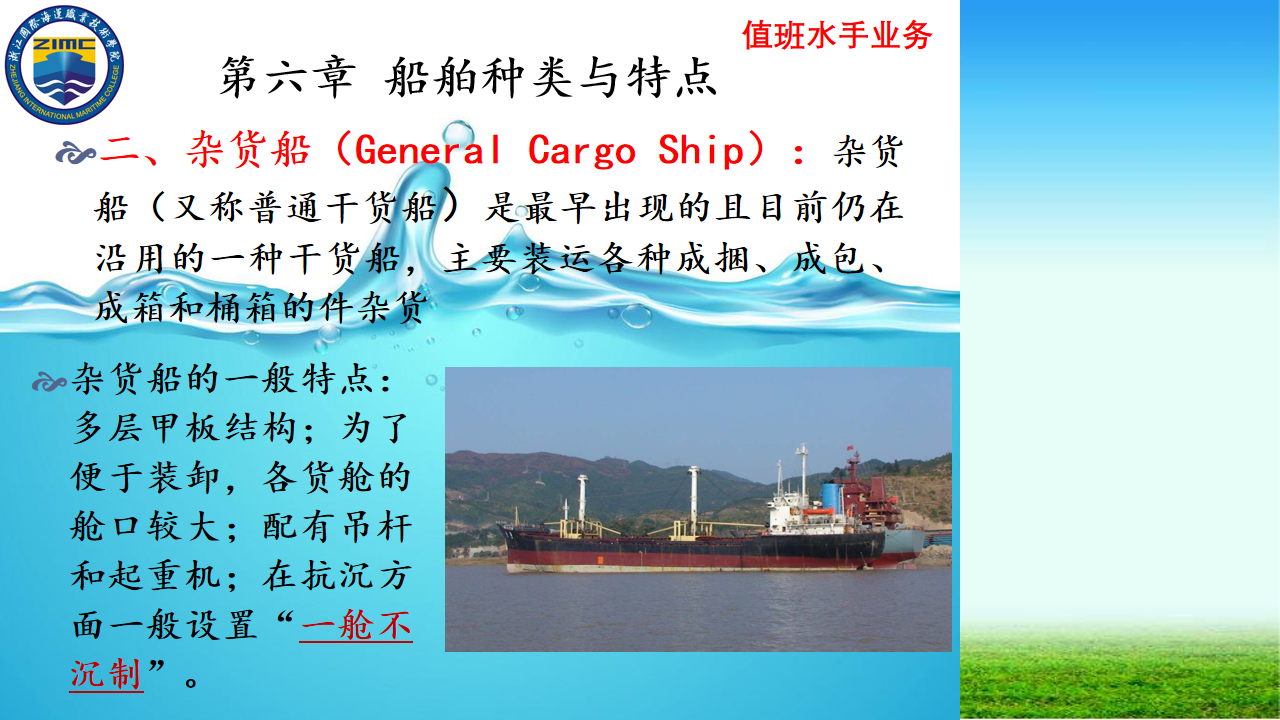 浙江国际海运职业技术学院
ZIMC
ZHEJIANG INTERNATIONAL MARITIME COLLEGE

值班水手业务

第六章 船舶种类与特点

二、杂货船（General Cargo Ship）：杂货船（又称普通干货船）是最早出现的且目前仍在沿用的一种干货船，主要装运各种成捆、成包、成箱和桶箱的件杂货

杂货船的一般特点：多层甲板结构；为了便于装卸，各货舱的舱口较大；配有吊杆和起重机；在抗沉方面一般设置“一舱不沉制”。